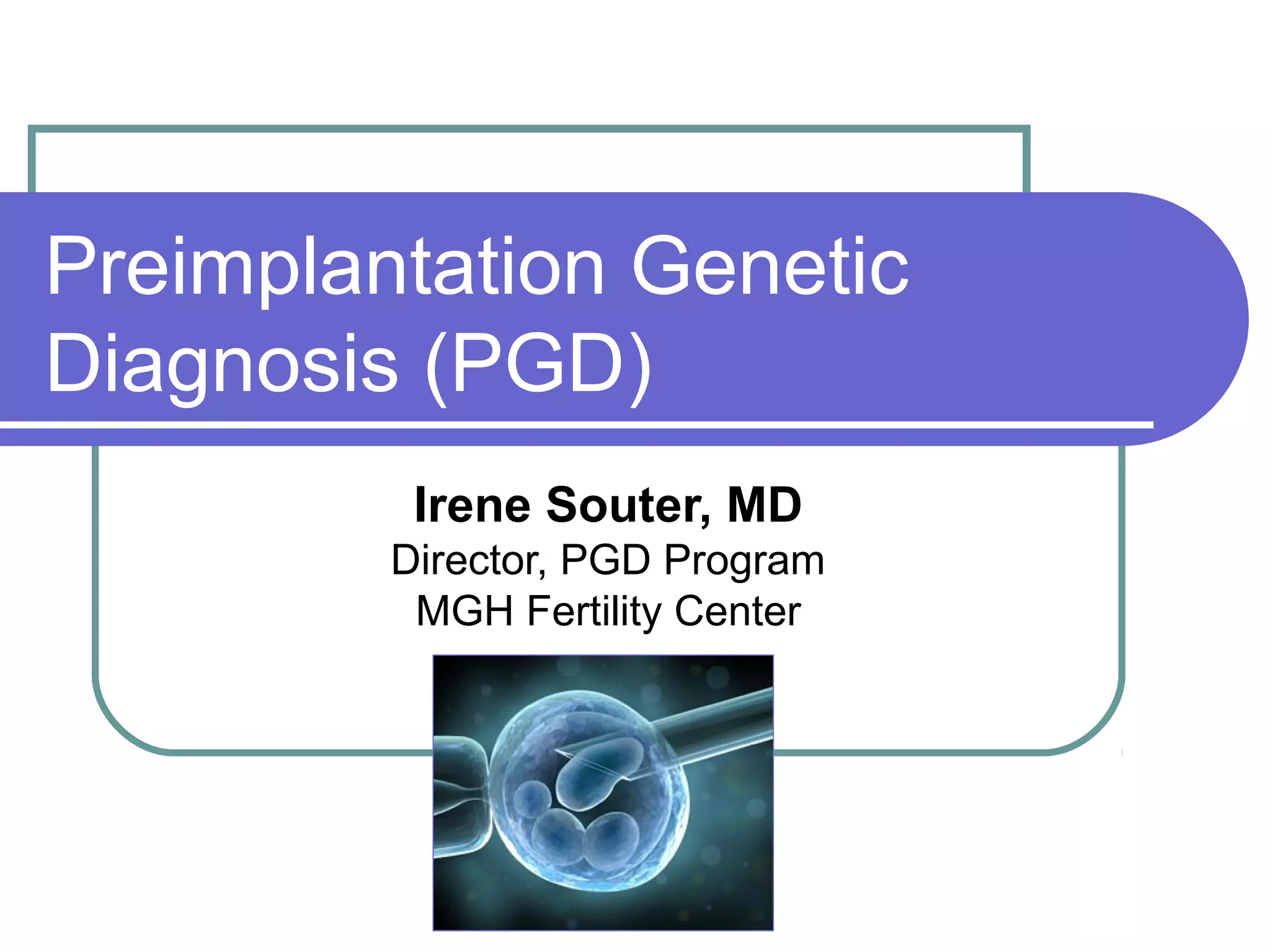 Preimplantation Genetic Diagnosis (PGD)

Irene Souter, MD
Director, PGD Program
MGH Fertility Center